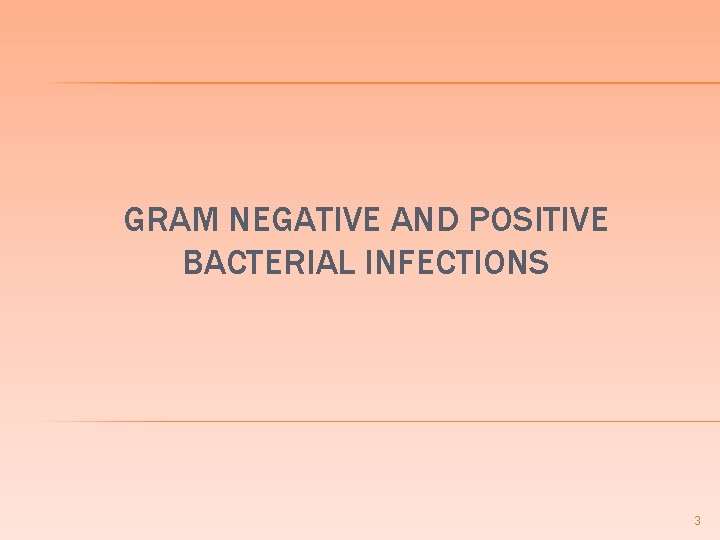 GRAM NEGATIVE AND POSITIVE BACTERIAL INFECTIONS

3